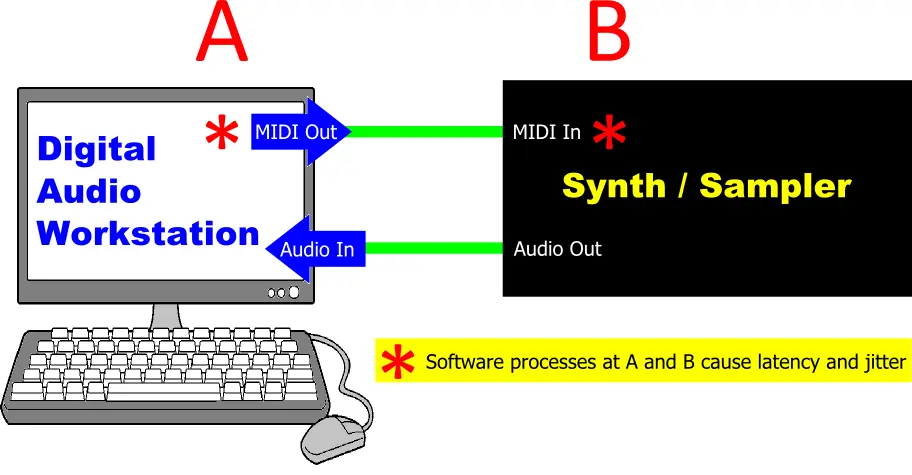 A

B

Digital Audio Workstation

* MIDI Out

Audio In

MIDI In *

Synth / Sampler

Audio Out

* Software processes at A and B cause latency and jitter